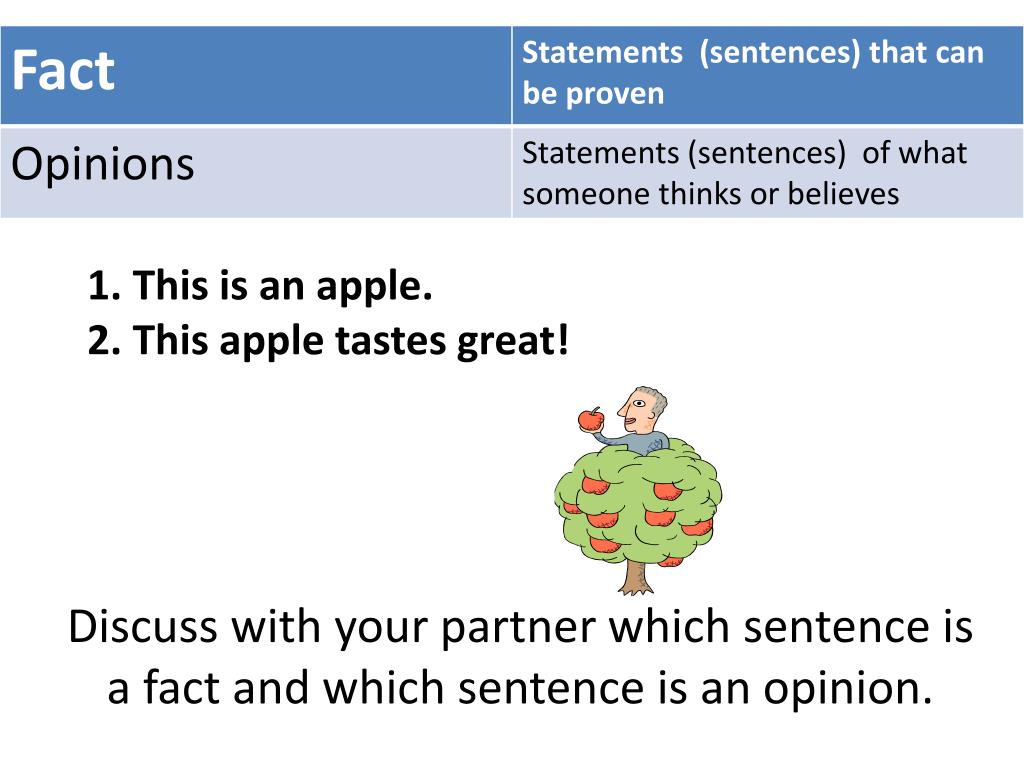 | Fact | Statements (sentences) that can be proven |
|---|---|
| Opinions | Statements (sentences) of what someone thinks or believes |

1. This is an apple.
2. This apple tastes great!

Discuss with your partner which sentence is a fact and which sentence is an opinion.